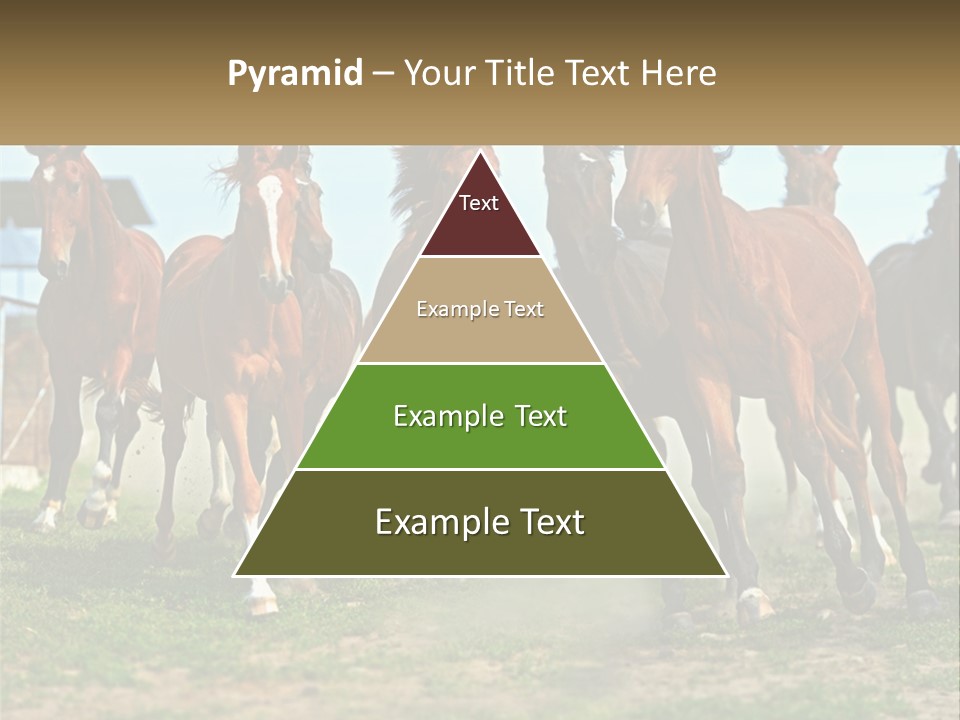 Pyramid – Your Title Text Here

Text

Example Text

Example Text

Example Text